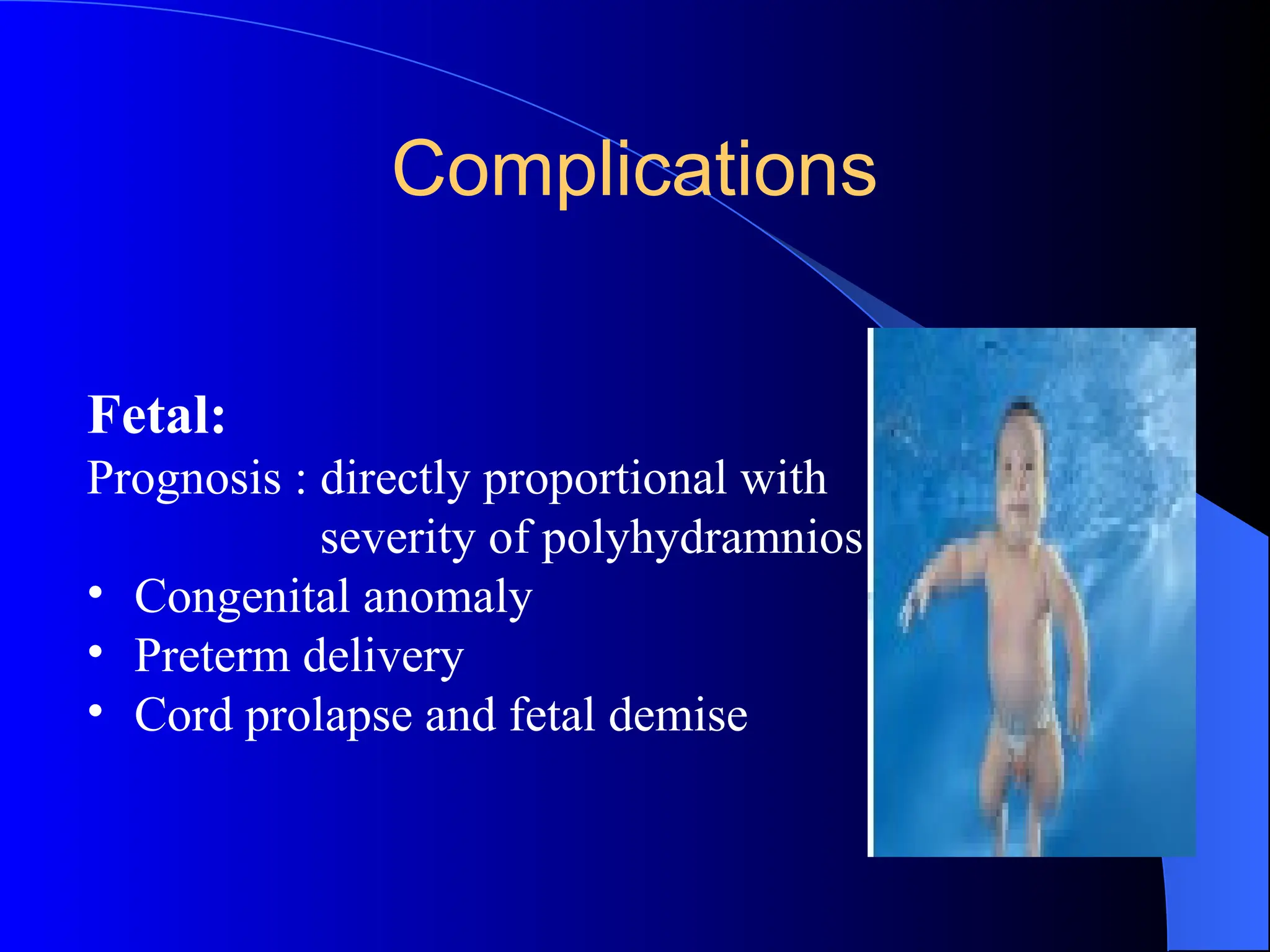 Complications

Fetal:
Prognosis : directly proportional with severity of polyhydramnios
• Congenital anomaly
• Preterm delivery
• Cord prolapse and fetal demise